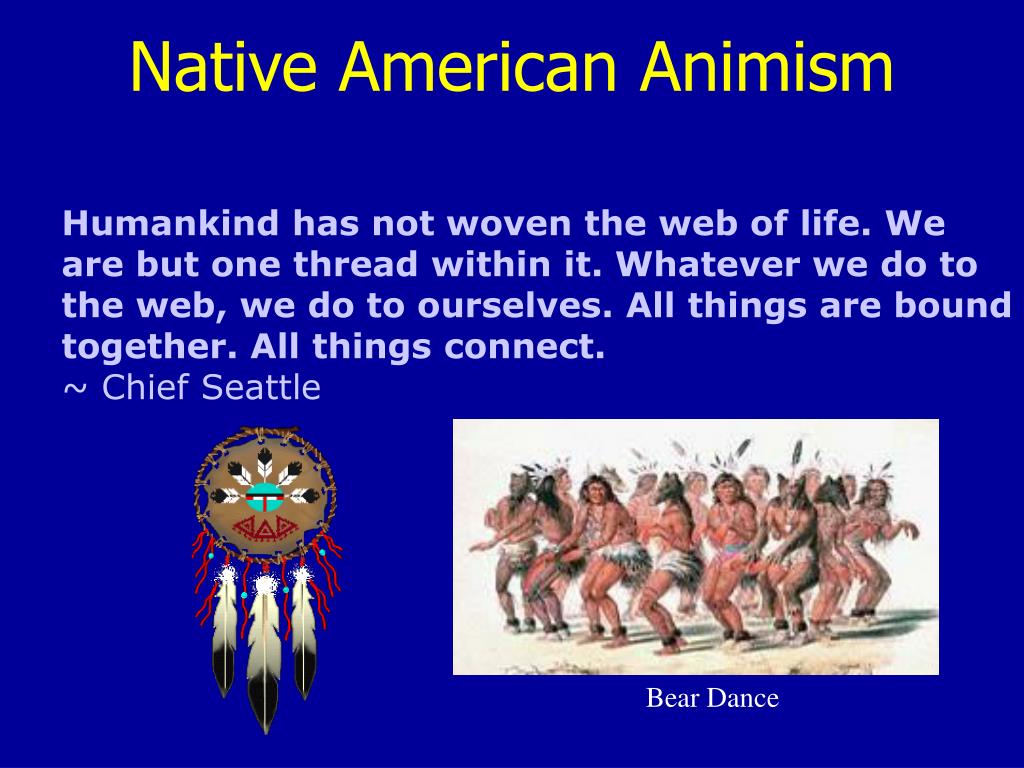 Native American Animism

Humankind has not woven the web of life. We are but one thread within it. Whatever we do to the web, we do to ourselves. All things are bound together. All things connect.
~ Chief Seattle

Bear Dance